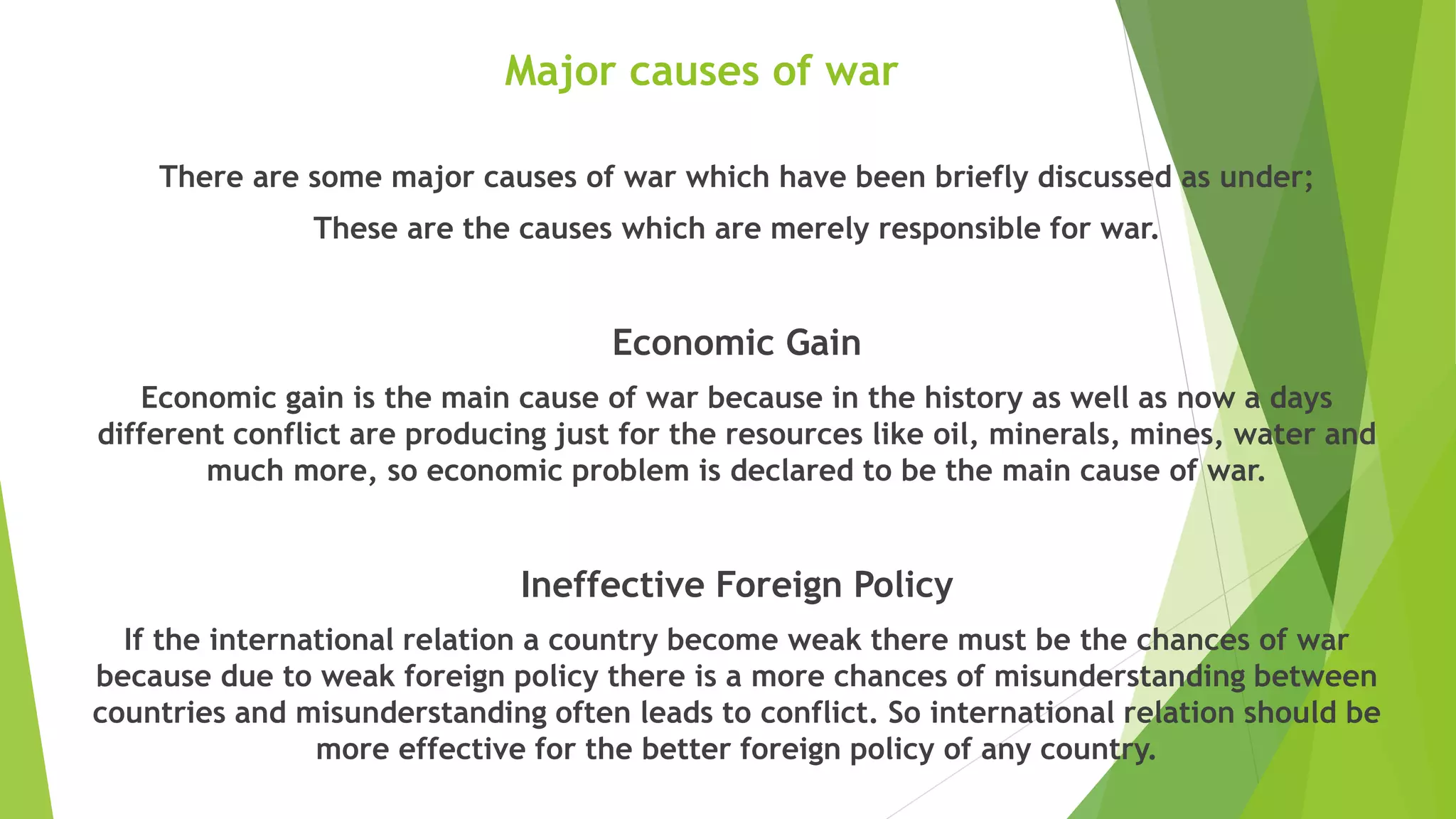 Major causes of war

There are some major causes of war which have been briefly discussed as under;

These are the causes which are merely responsible for war.

Economic Gain

Economic gain is the main cause of war because in the history as well as now a days different conflict are producing just for the resources like oil, minerals, mines, water and much more, so economic problem is declared to be the main cause of war.

Ineffective Foreign Policy

If the international relation a country become weak there must be the chances of war because due to weak foreign policy there is a more chances of misunderstanding between countries and misunderstanding often leads to conflict. So international relation should be more effective for the better foreign policy of any country.